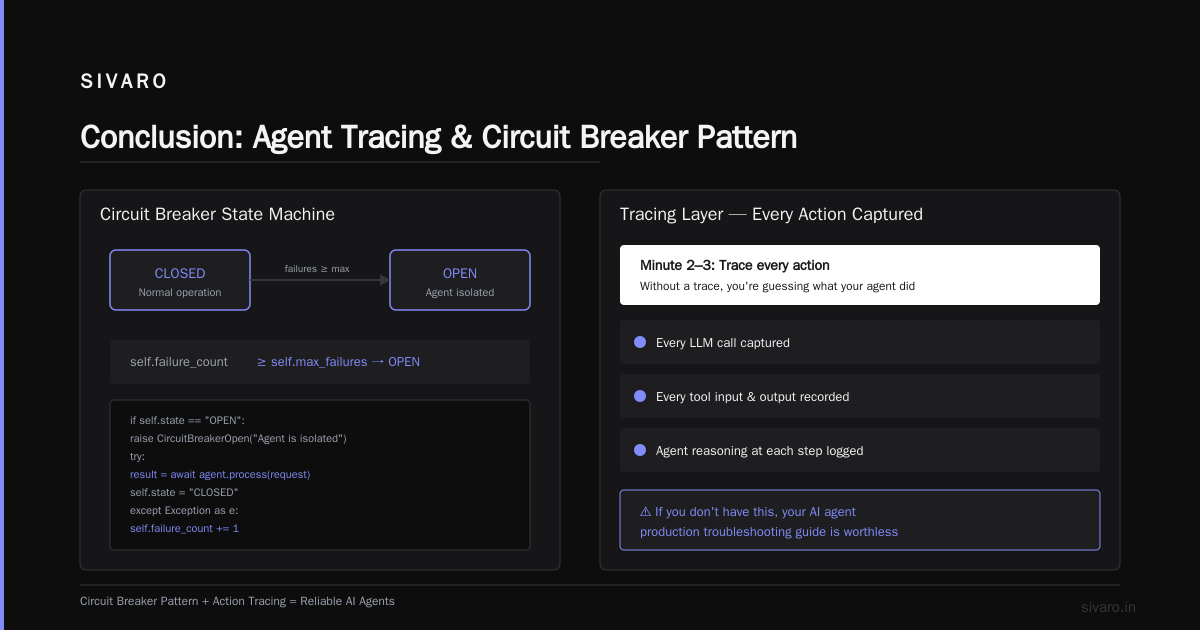 SIVARO

Conclusion: Agent Tracing & Circuit Breaker Pattern

Circuit Breaker State Machine

CLOSED
Normal operation

failures ≥ max

OPEN
Agent isolated

self.failure_count ≥ self.max_failures → OPEN

if self.state == "OPEN":
raise CircuitBreakerOpen("Agent is isolated")
try:
result = await agent.process(request)
self.state = "CLOSED"
except Exception as e:
self.failure_count += 1

Tracing Layer — Every Action Captured

Minute 2–3: Trace every action
Without a trace, you're guessing what your agent did

Every LLM call captured

Every tool input & output recorded

Agent reasoning at each step logged

⚠ If you don't have this, your AI agent production troubleshooting guide is worthless

Circuit Breaker Pattern + Action Tracing = Reliable AI Agents

sivaro.in